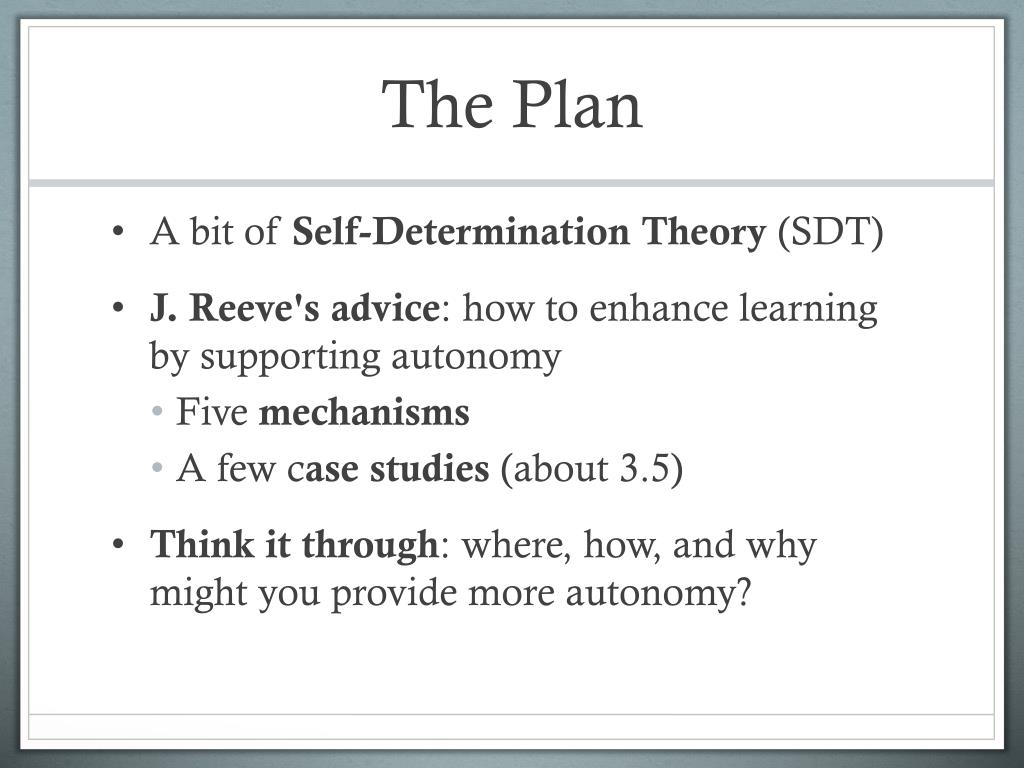 The Plan

• A bit of Self-Determination Theory (SDT)

• J. Reeve's advice: how to enhance learning by supporting autonomy
  • Five mechanisms
  • A few case studies (about 3.5)

• Think it through: where, how, and why might you provide more autonomy?